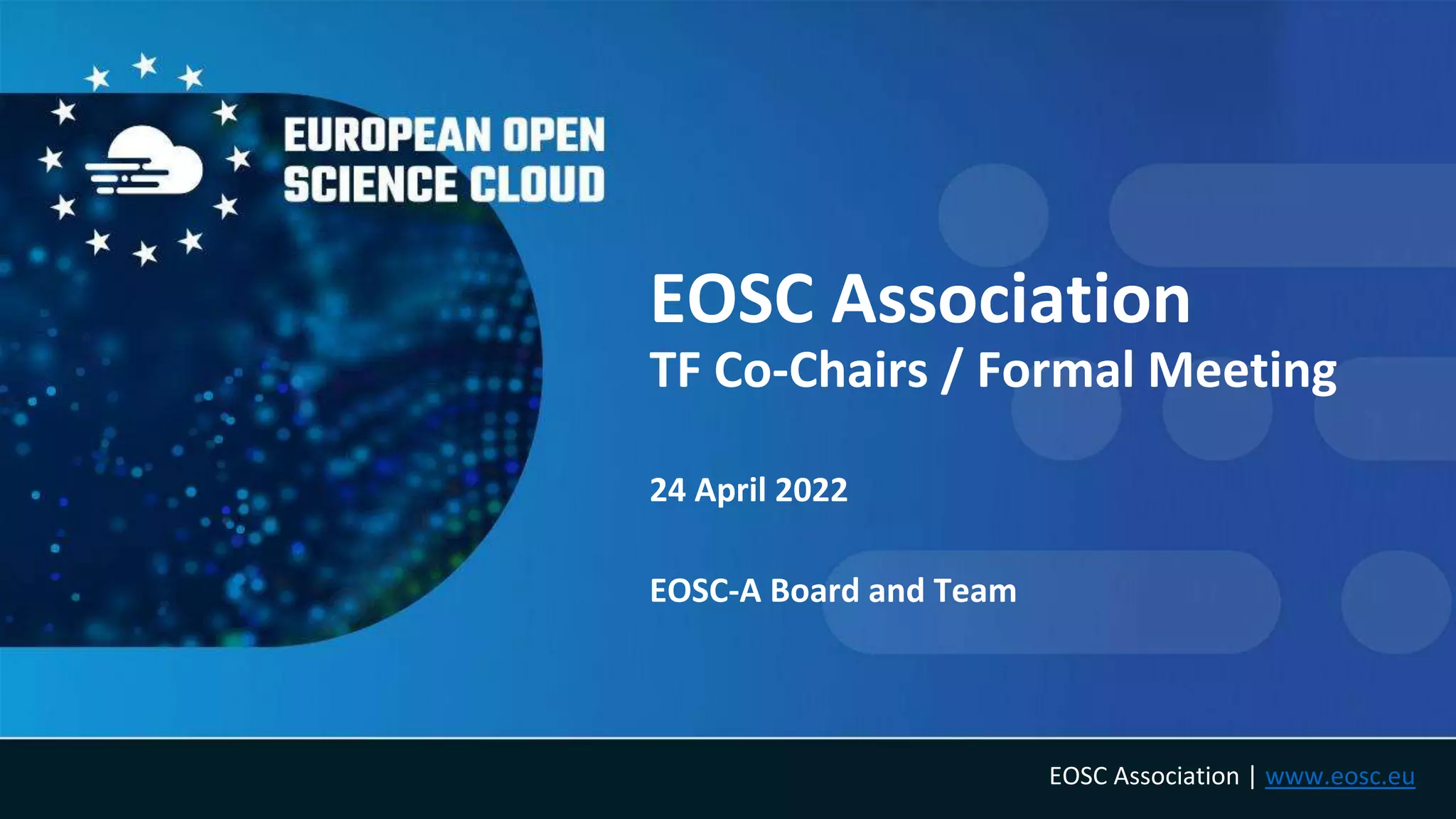 EUROPEAN OPEN SCIENCE CLOUD

EOSC Association
TF Co-Chairs / Formal Meeting

24 April 2022

EOSC-A Board and Team

EOSC Association | www.eosc.eu